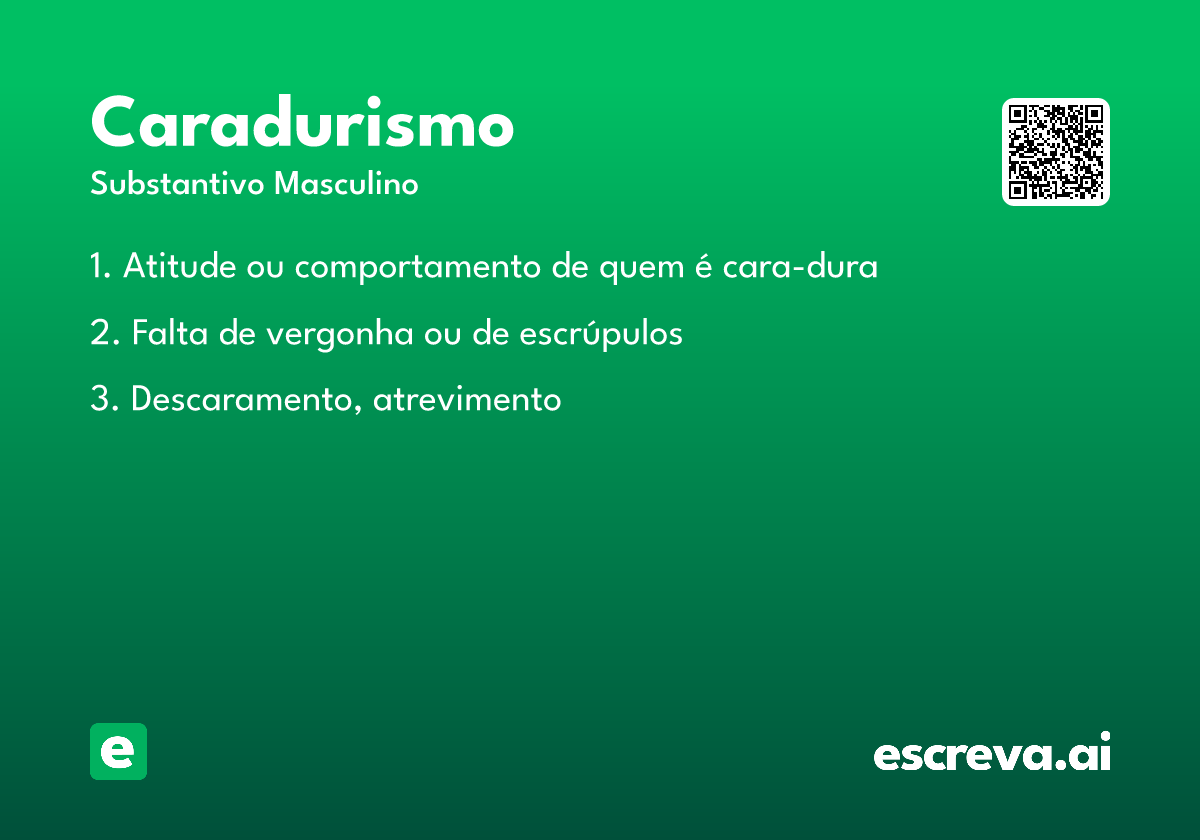 Caradurismo
Substantivo Masculino

1. Atitude ou comportamento de quem é cara-dura

2. Falta de vergonha ou de escrúpulos

3. Descaramento, atrevimento

e

escreva.ai